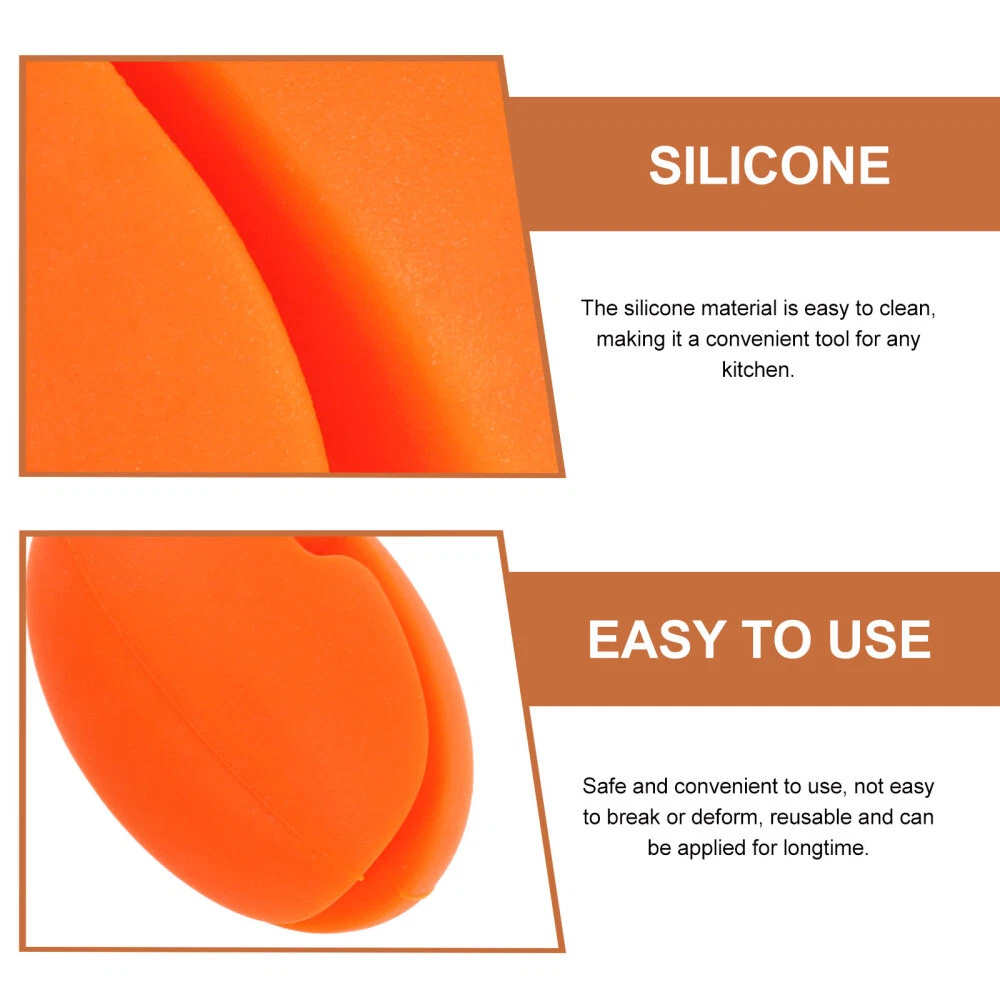 SILICONE

The silicone material is easy to clean, making it a convenient tool for any kitchen.

EASY TO USE

Safe and convenient to use, not easy to break or deform, reusable and can be applied for longtime.